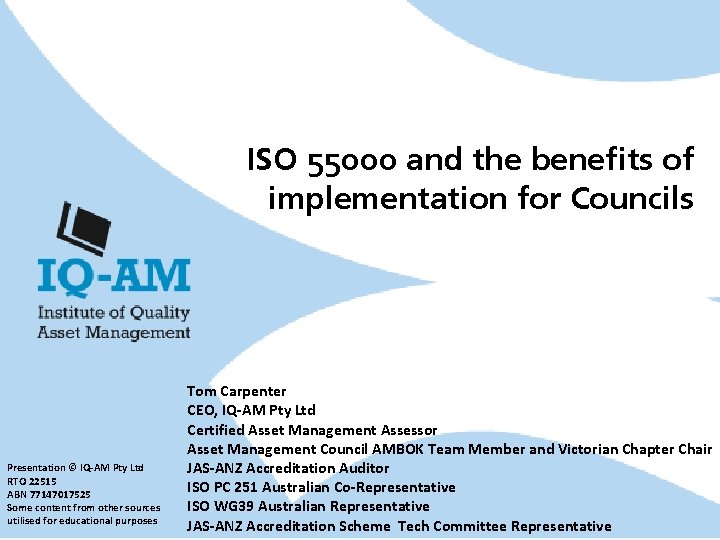 ISO 55000 and the benefits of implementation for Councils

IQ-AM
Institute of Quality
Asset Management

Tom Carpenter
CEO, IQ-AM Pty Ltd
Certified Asset Management Assessor
Asset Management Council AMBOK Team Member and Victorian Chapter Chair
JAS-ANZ Accreditation Auditor
ISO PC 251 Australian Co-Representative
ISO WG39 Australian Representative
JAS-ANZ Accreditation Scheme Tech Committee Representative

Presentation © IQ-AM Pty Ltd
RTO 22515
ABN 77147017525
Some content from other sources utilised for educational purposes